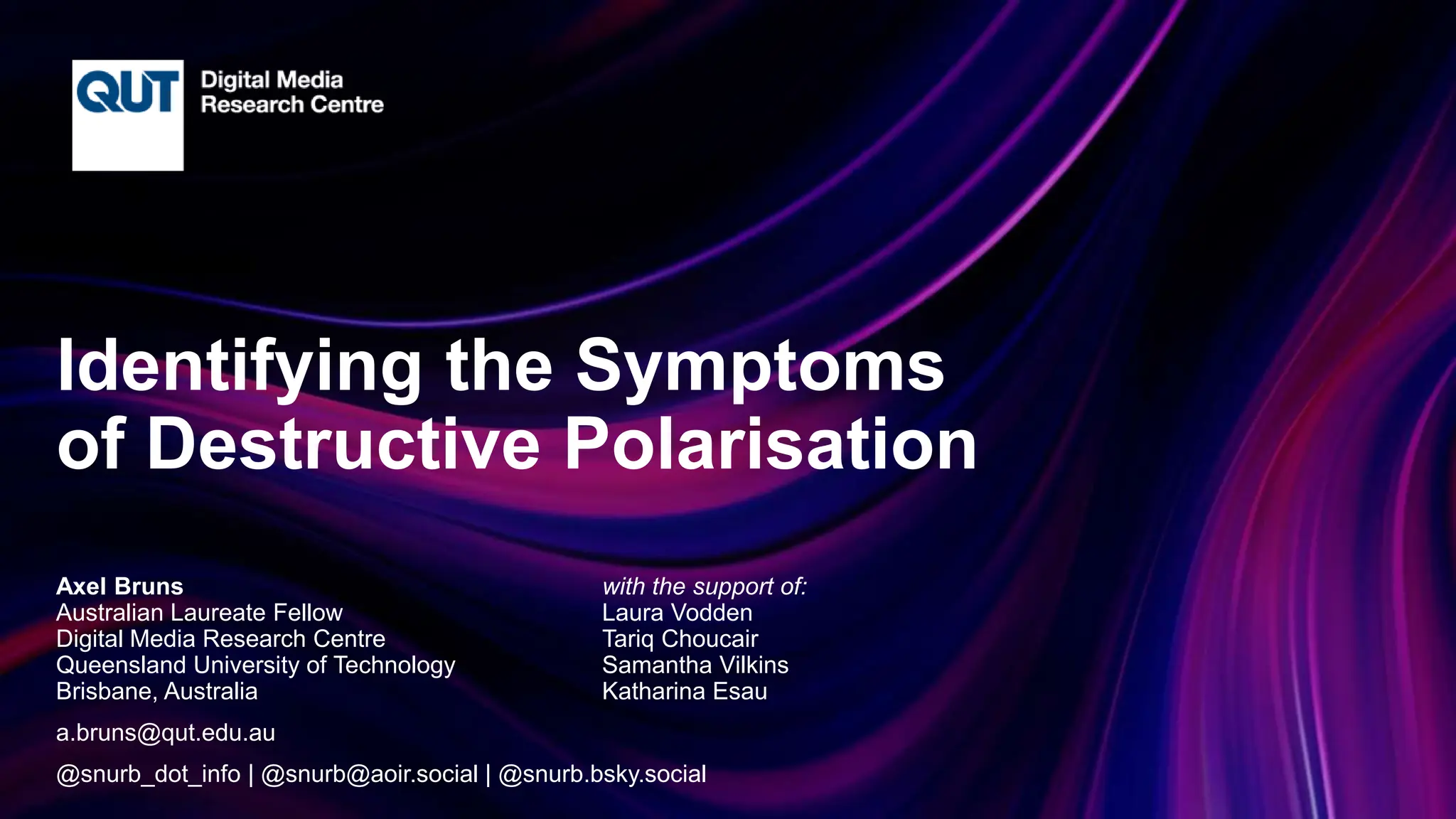 QUT Digital Media Research Centre

Identifying the Symptoms of Destructive Polarisation

Axel Bruns
Australian Laureate Fellow
Digital Media Research Centre
Queensland University of Technology
Brisbane, Australia

a.bruns@qut.edu.au

@snurb_dot_info | @snurb@aoir.social | @snurb.bsky.social

with the support of:
Laura Vodden
Tariq Choucair
Samantha Vilkins
Katharina Esau